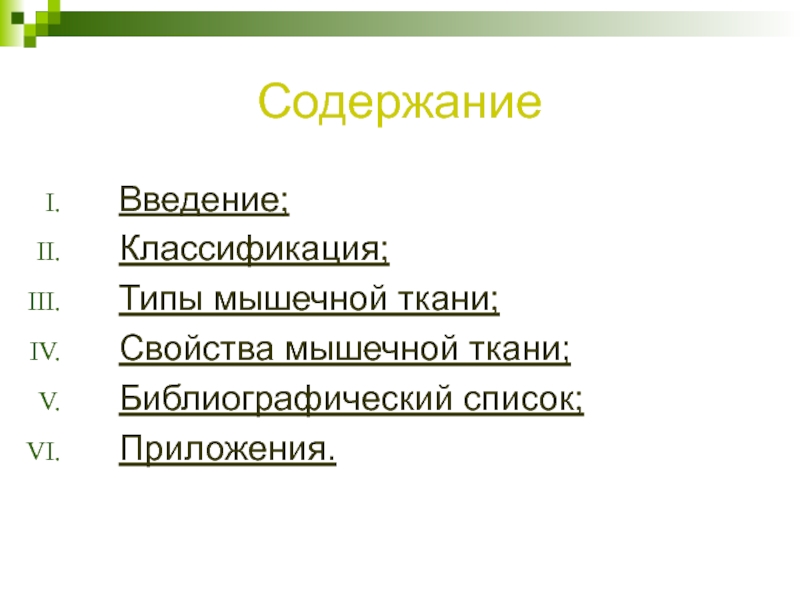 Содержание

I. Введение;
II. Классификация;
III. Типы мышечной ткани;
IV. Свойства мышечной ткани;
V. Библиографический список;
VI. Приложения.